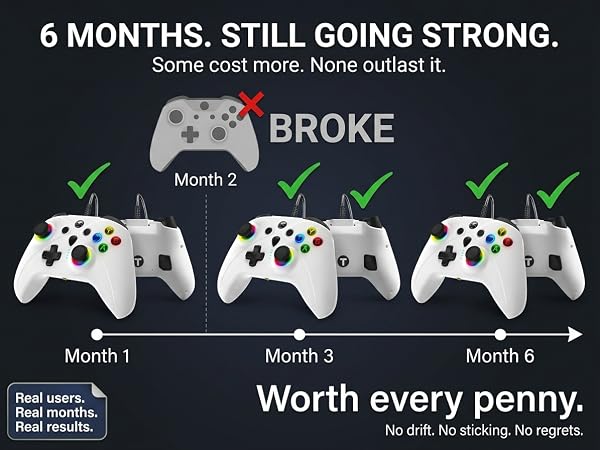 6 MONTHS. STILL GOING STRONG.
Some cost more. None outlast it.

BROKE

Month 2

Month 1

Month 3

Month 6

Real users.
Real months.
Real results.

Worth every penny.
No drift. No sticking. No regrets.